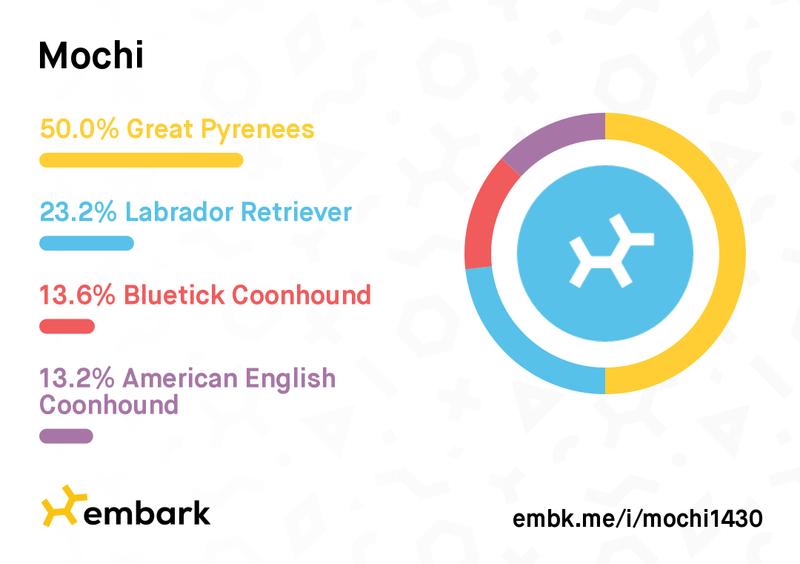 Mochi

50.0% Great Pyrenees

23.2% Labrador Retriever

13.6% Bluetick Coonhound

13.2% American English Coonhound

embark

embk.me/i/mochi1430